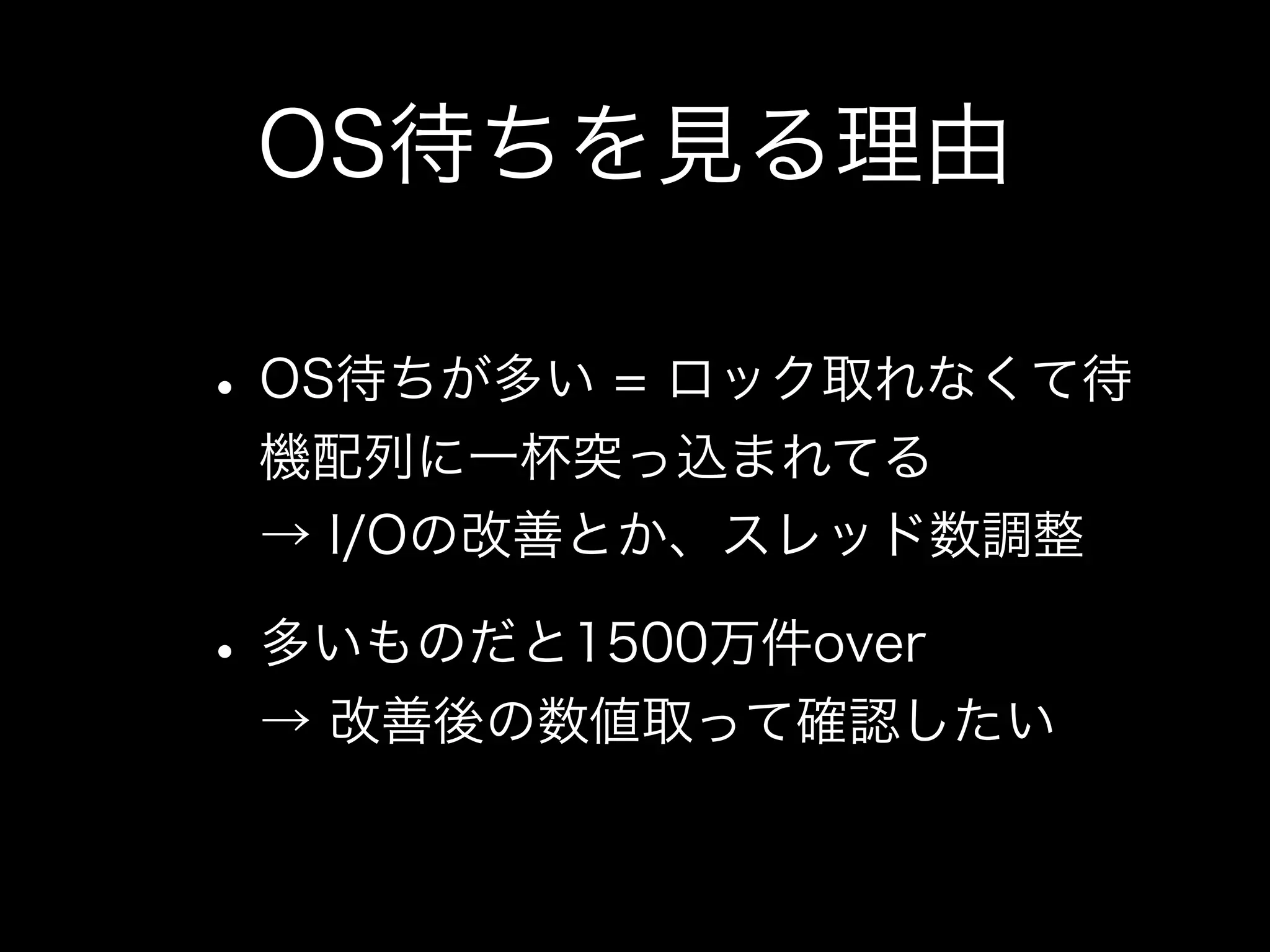 OS待ちを見る理由

• OS待ちが多い = ロック取れなくて待機配列に一杯突っ込まれてる
→ I/Oの改善とか、スレッド数調整

• 多いものだと1500万件over
→ 改善後の数値取って確認したい